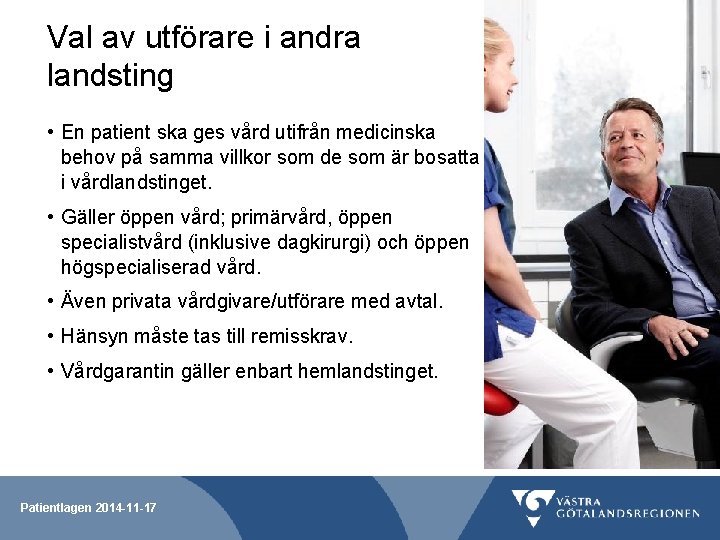 Val av utförare i andra landsting

• En patient ska ges vård utifrån medicinska behov på samma villkor som de som är bosatta i vårdlandstinget.

• Gäller öppen vård; primärvård, öppen specialistvård (inklusive dagkirurgi) och öppen högspecialiserad vård.

• Även privata vårdgivare/utförare med avtal.

• Hänsyn måste tas till remisskrav.

• Vårdgarantin gäller enbart hemlandstinget.

Patientlagen 2014-11-17

VÄSTRA GÖTALANDSREGIONEN